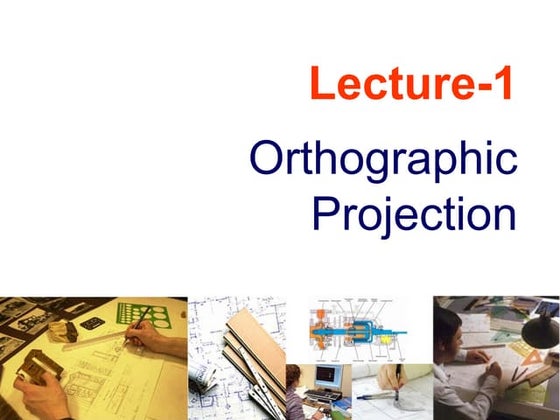 Lecture-1

Orthographic Projection